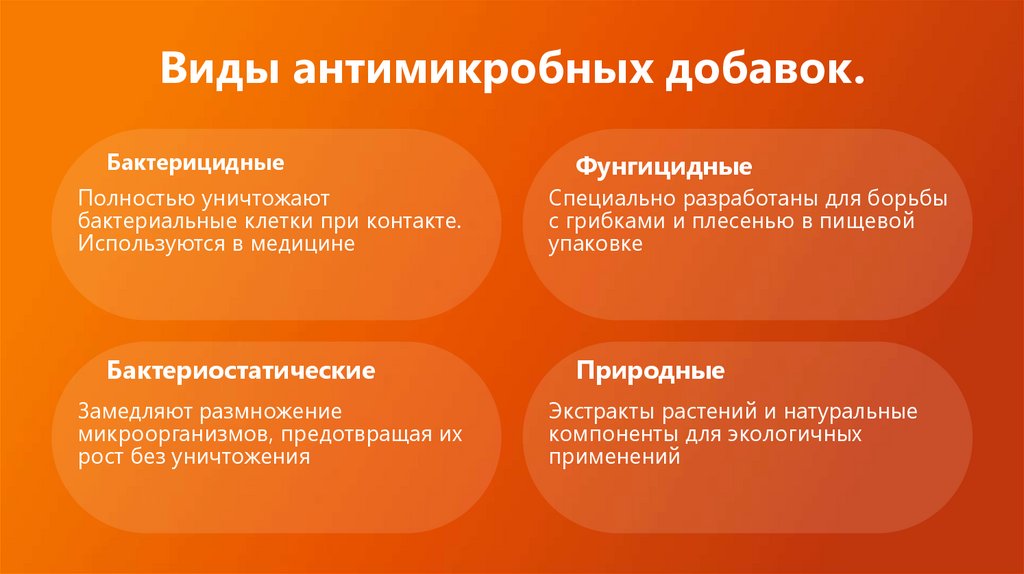 Виды антимикробных добавок.

Бактерицидные

Полностью уничтожают бактериальные клетки при контакте. Используются в медицине

Фунгицидные

Специально разработаны для борьбы с грибками и плесенью в пищевой упаковке

Бактериостатические

Замедляют размножение микроорганизмов, предотвращая их рост без уничтожения

Природные

Экстракты растений и натуральные компоненты для экологичных применений